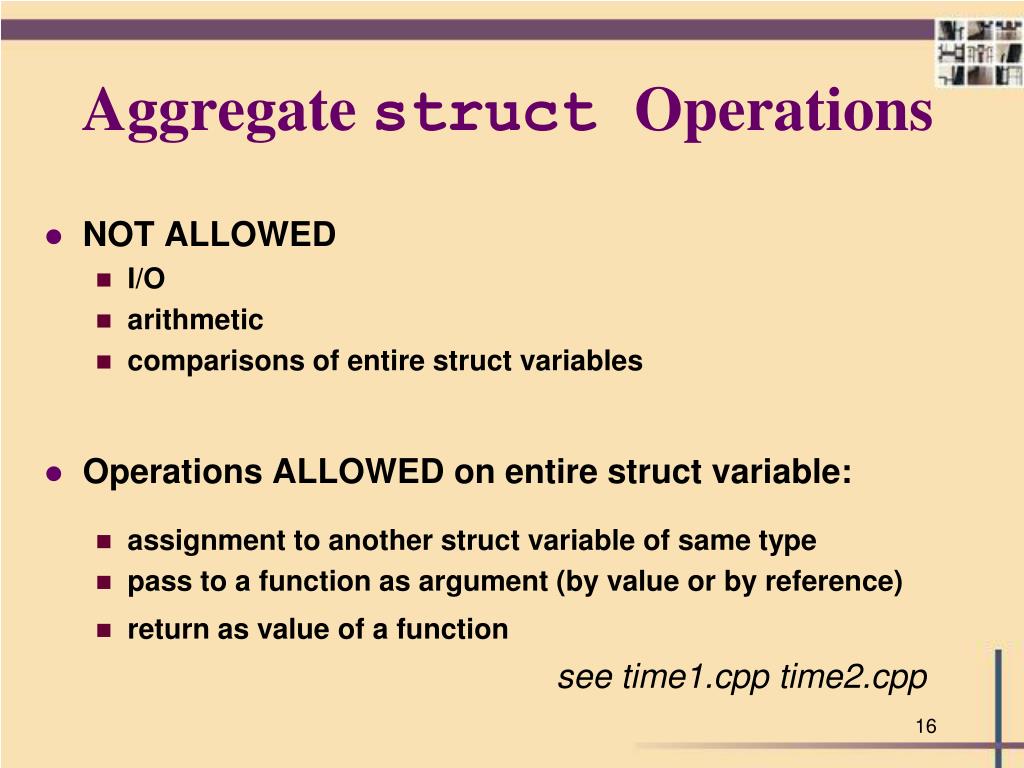 Aggregate struct Operations

- NOT ALLOWED
  - I/O
  - arithmetic
  - comparisons of entire struct variables

- Operations ALLOWED on entire struct variable:
  - assignment to another struct variable of same type
  - pass to a function as argument (by value or by reference)
  - return as value of a function

see time1.cpp time2.cpp

16